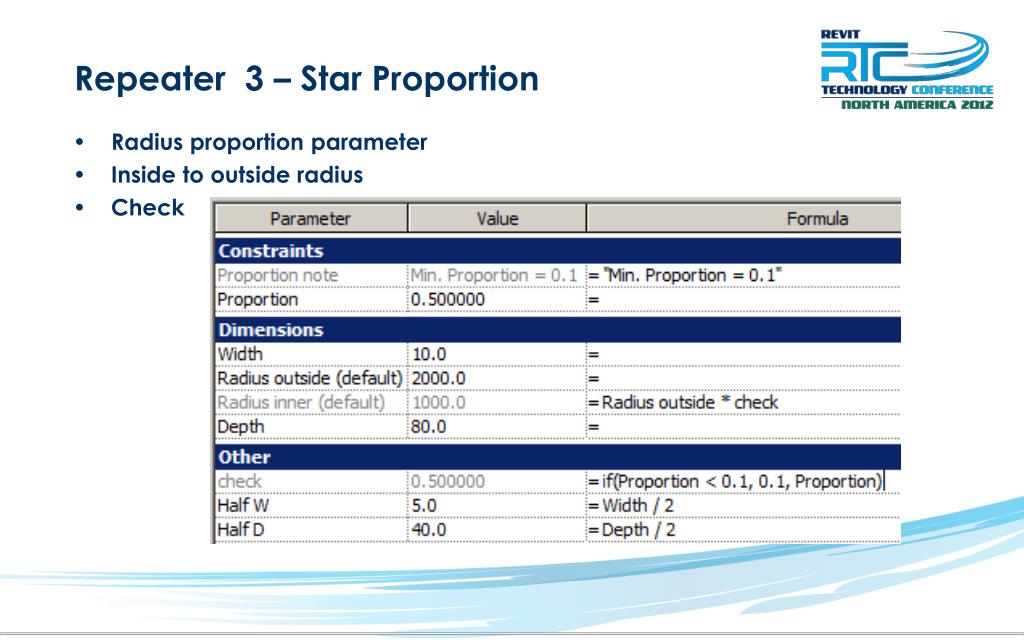 Repeater 3 – Star Proportion

REVIT
RTC
TECHNOLOGY CONFERENCE
NORTH AMERICA 2012

• Radius proportion parameter
• Inside to outside radius
• Check

| Parameter | Value | Formula |
|---|---|---|
| **Constraints** | | |
| Proportion note | Min. Proportion = 0.1 | = "Min. Proportion = 0.1" |
| Proportion | 0.500000 | = |
| **Dimensions** | | |
| Width | 10.0 | = |
| Radius outside (default) | 2000.0 | = |
| Radius inner (default) | 1000.0 | = Radius outside * check |
| Depth | 80.0 | = |
| **Other** | | |
| check | 0.500000 | = if(Proportion < 0.1, 0.1, Proportion) |
| Half W | 5.0 | = Width / 2 |
| Half D | 40.0 | = Depth / 2 |